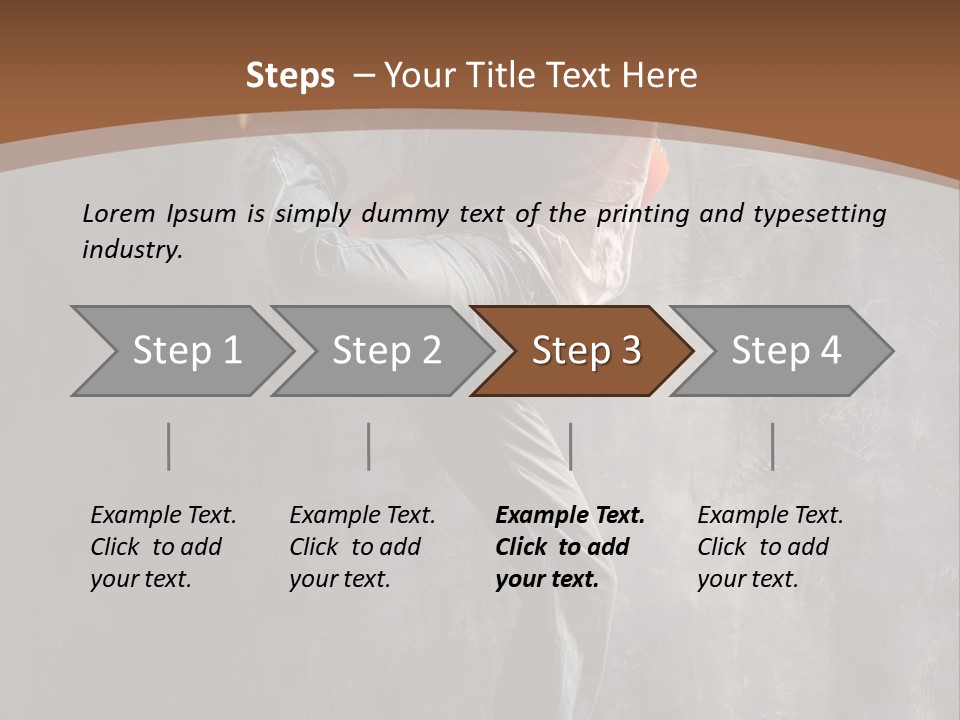 Steps – Your Title Text Here

Lorem Ipsum is simply dummy text of the printing and typesetting industry.

Step 1

Step 2

Step 3

Step 4

Example Text. Click to add your text.

Example Text. Click to add your text.

Example Text. Click to add your text.

Example Text. Click to add your text.